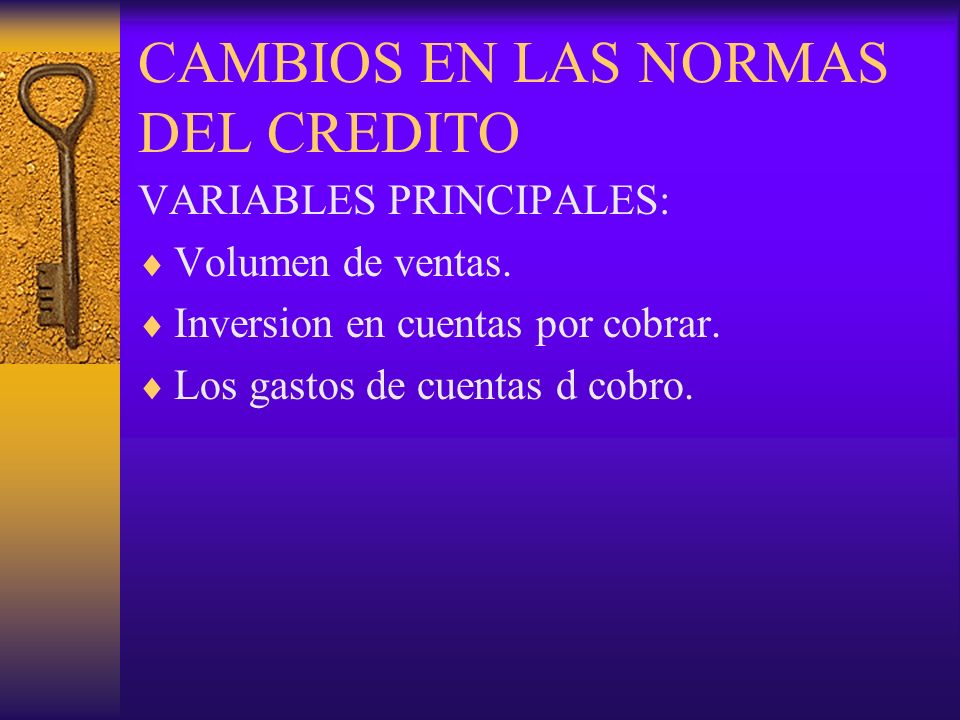 CAMBIOS EN LAS NORMAS DEL CREDITO

VARIABLES PRINCIPALES:

♦ Volumen de ventas.

♦ Inversion en cuentas por cobrar.

♦ Los gastos de cuentas d cobro.